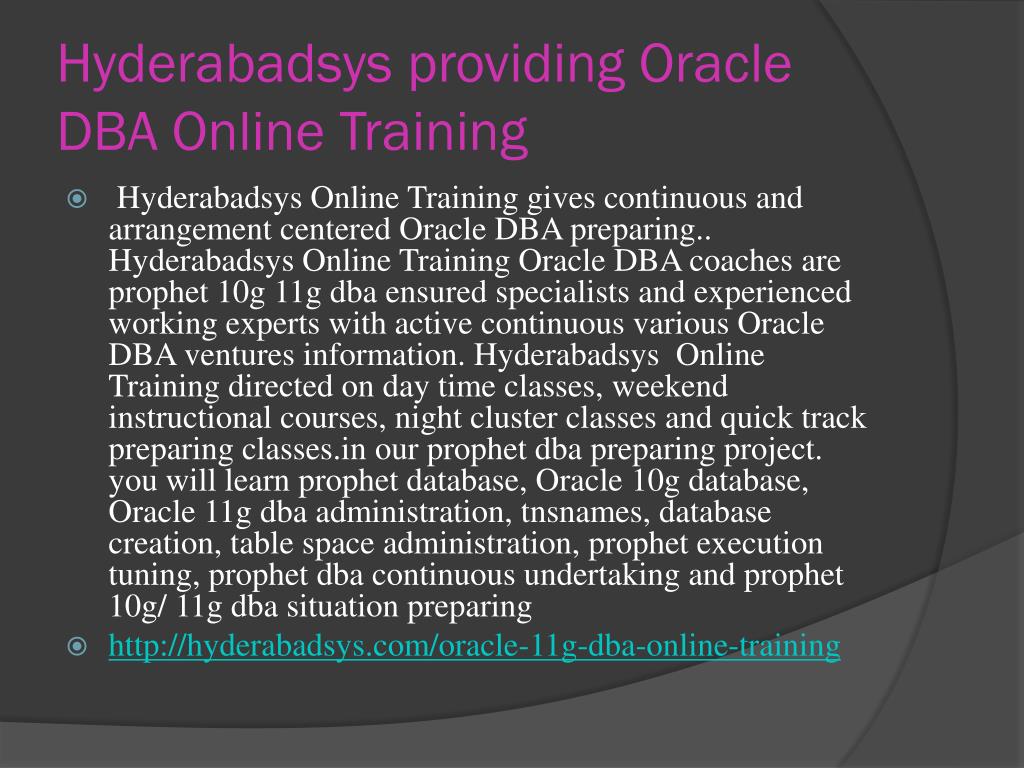 Hyderabadsys providing Oracle DBA Online Training

Hyderabadsys Online Training gives continuous and arrangement centered Oracle DBA preparing.. Hyderabadsys Online Training Oracle DBA coaches are prophet 10g 11g dba ensured specialists and experienced working experts with active continuous various Oracle DBA ventures information. Hyderabadsys Online Training directed on day time classes, weekend instructional courses, night cluster classes and quick track preparing classes.in our prophet dba preparing project. you will learn prophet database, Oracle 10g database, Oracle 11g dba administration, tnsnames, database creation, table space administration, prophet execution tuning, prophet dba continuous undertaking and prophet 10g/ 11g dba situation preparing

http://hyderabadsys.com/oracle-11g-dba-online-training